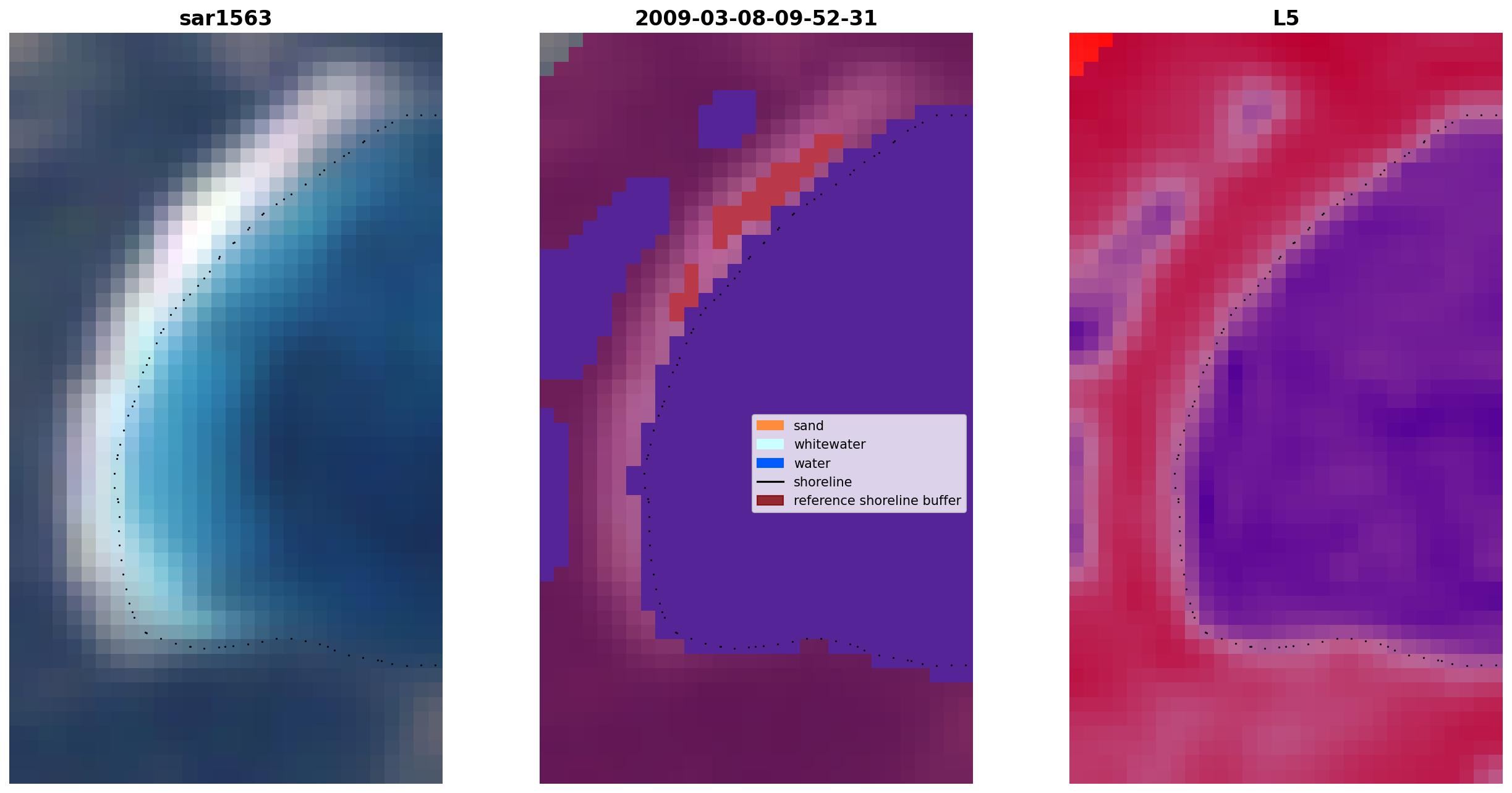 sar1563

2009-03-08-09-52-31

L5

sand
whitewater
water
shoreline
reference shoreline buffer